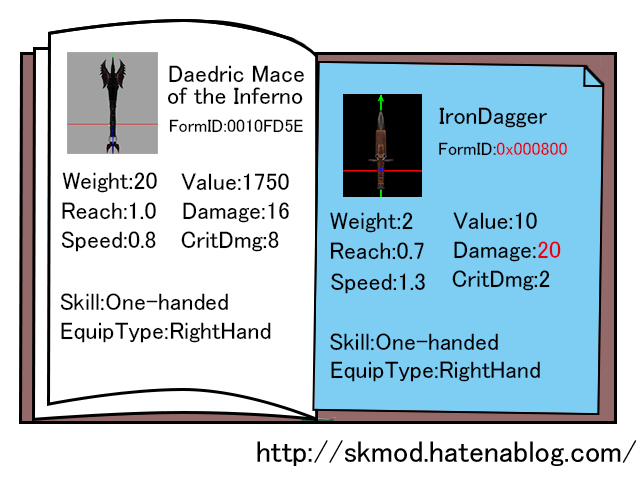 Daedric Mace of the Inferno

FormID:0010FD5E

Weight:20 Value:1750
Reach:1.0 Damage:16
Speed:0.8 CritDmg:8

Skill:One-handed
EquipType:RightHand

IronDagger

FormID:0x000800

Weight:2 Value:10
Reach:0.7 Damage:20
Speed:1.3 CritDmg:2

Skill:One-handed
EquipType:RightHand

http://skmod.hatenablog.com/